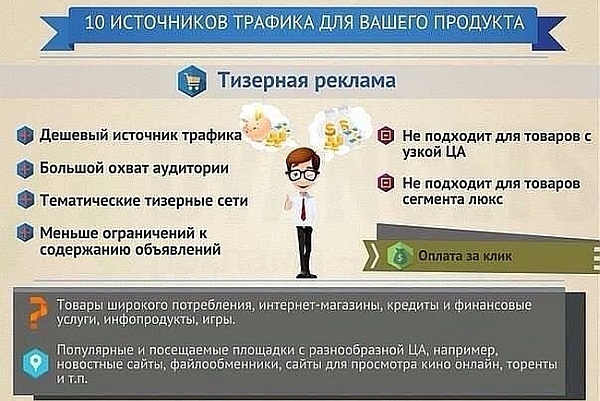 10 ИСТОЧНИКОВ ТРАФИКА ДЛЯ ВАШЕГО ПРОДУКТА

Тизерная реклама

Дешевый источник трафика

Большой охват аудитории

Тематические тизерные сети

Меньше ограничений к содержанию объявлений

Не подходит для товаров с узкой ЦА

Не подходит для товаров сегмента люкс

Оплата за клик

Товары широкого потребления, интернет-магазины, кредиты и финансовые услуги, инфопродукты, игры.

Популярные и посещаемые площадки с разнообразной ЦА, например, новостные сайты, файлообменники, сайты для просмотра кино онлайн, торенты и т.п.